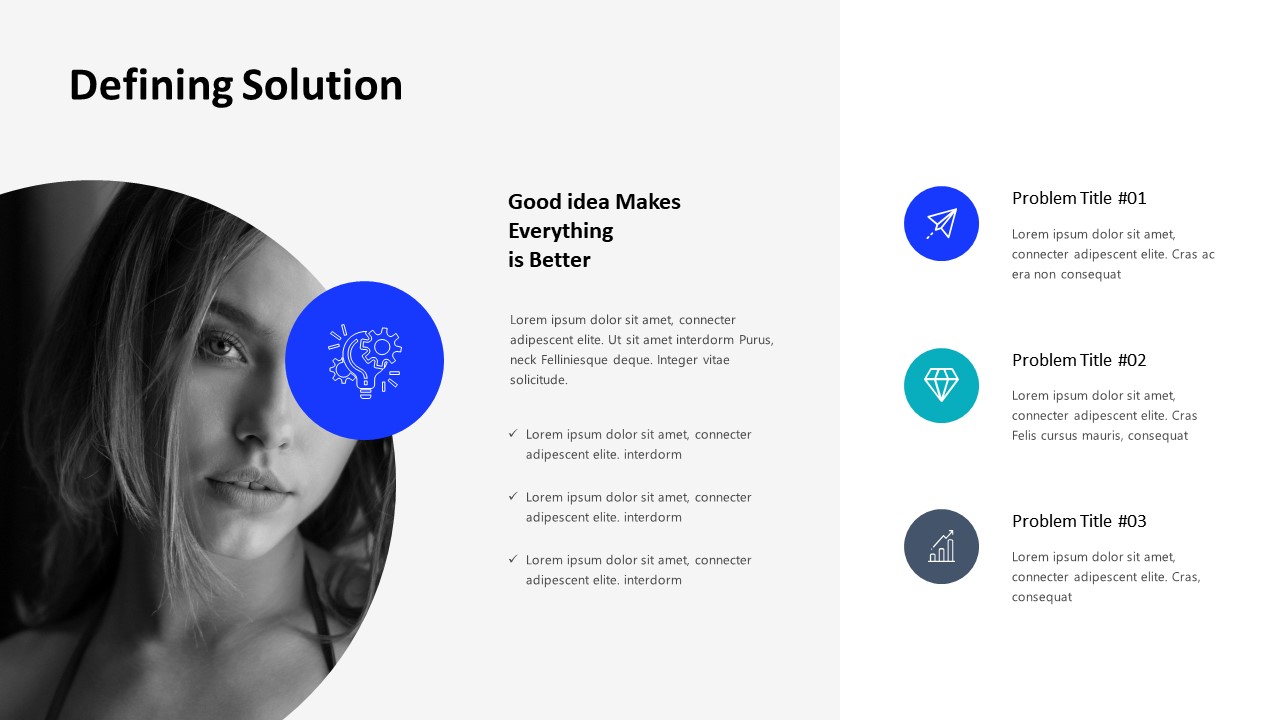 Defining Solution

Good idea Makes Everything is Better

Lorem ipsum dolor sit amet, connecter adipescent elite. Ut sit amet interdorm Purus, neck Felliniesque deque. Integer vitae solicitude.

✓ Lorem ipsum dolor sit amet, connecter adipescent elite. interdorm

✓ Lorem ipsum dolor sit amet, connecter adipescent elite. interdorm

✓ Lorem ipsum dolor sit amet, connecter adipescent elite. interdorm

Problem Title #01

Lorem ipsum dolor sit amet, connecter adipescent elite. Cras ac era non consequat

Problem Title #02

Lorem ipsum dolor sit amet, connecter adipescent elite. Cras Felis cursus mauris, consequat

Problem Title #03

Lorem ipsum dolor sit amet, connecter adipescent elite. Cras, consequat